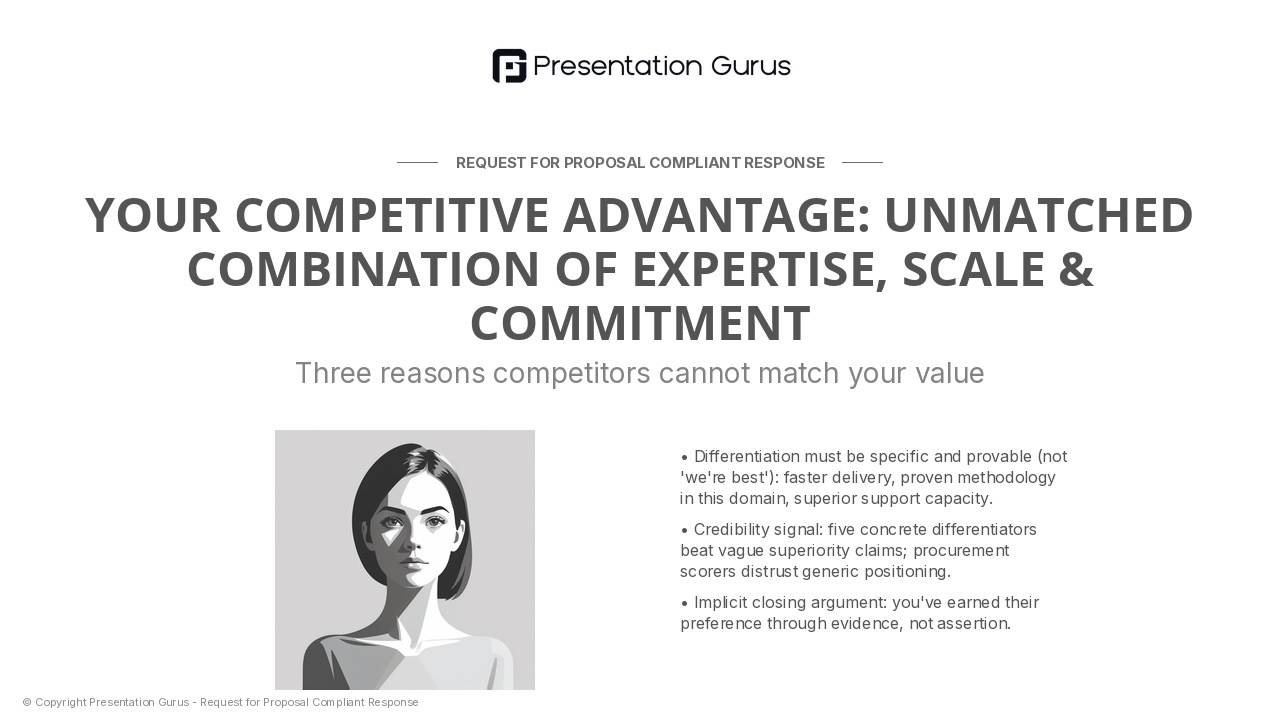 Presentation Gurus

REQUEST FOR PROPOSAL COMPLIANT RESPONSE

YOUR COMPETITIVE ADVANTAGE: UNMATCHED COMBINATION OF EXPERTISE, SCALE & COMMITMENT

Three reasons competitors cannot match your value

• Differentiation must be specific and provable (not 'we're best'): faster delivery, proven methodology in this domain, superior support capacity.

• Credibility signal: five concrete differentiators beat vague superiority claims; procurement scorers distrust generic positioning.

• Implicit closing argument: you've earned their preference through evidence, not assertion.

© Copyright Presentation Gurus - Request for Proposal Compliant Response